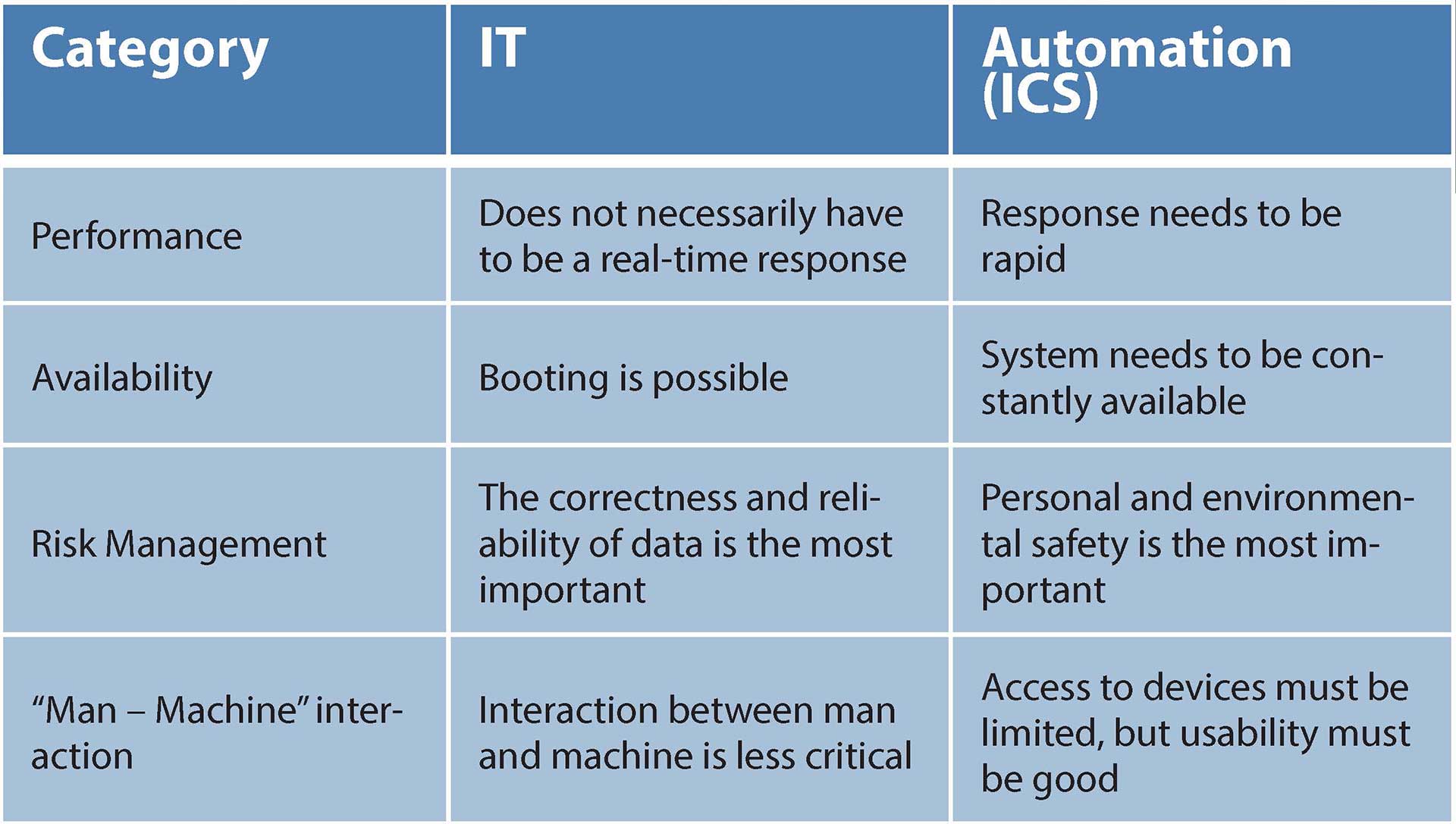 | Category | IT | Automation (ICS) |
|---|---|---|
| Performance | Does not necessarily have to be a real-time response | Response needs to be rapid |
| Availability | Booting is possible | System needs to be constantly available |
| Risk Management | The correctness and reliability of data is the most important | Personal and environmental safety is the most important |
| “Man – Machine” interaction | Interaction between man and machine is less critical | Access to devices must be limited, but usability must be good |